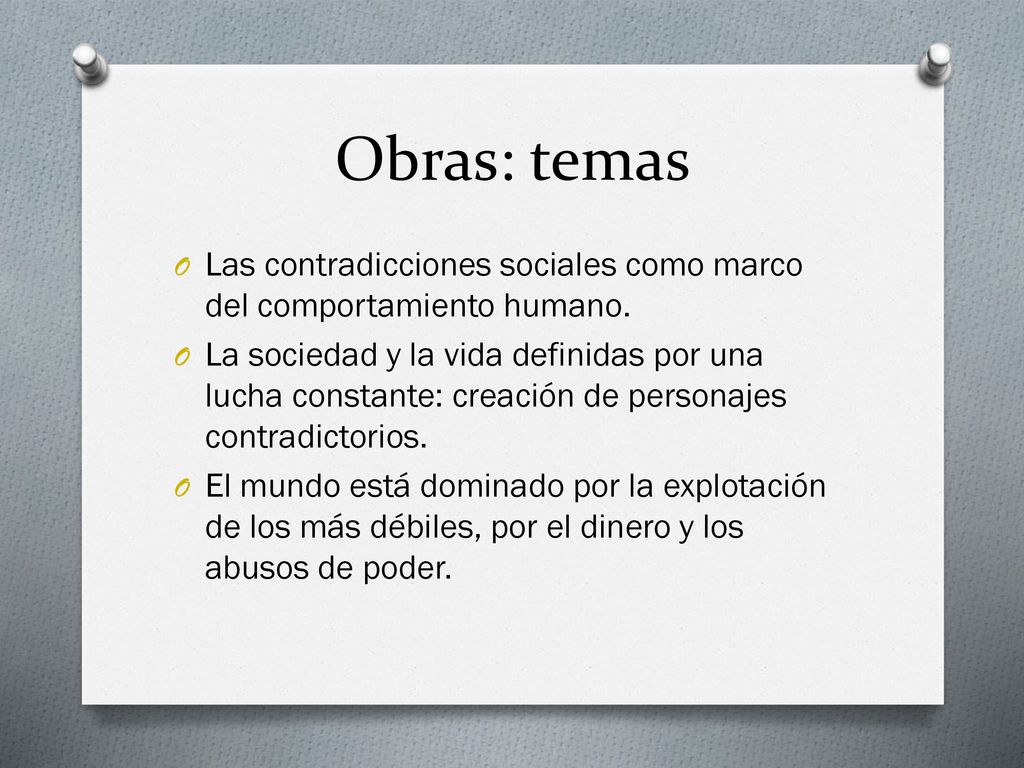 Obras: temas

O Las contradicciones sociales como marco del comportamiento humano.

O La sociedad y la vida definidas por una lucha constante: creación de personajes contradictorios.

O El mundo está dominado por la explotación de los más débiles, por el dinero y los abusos de poder.